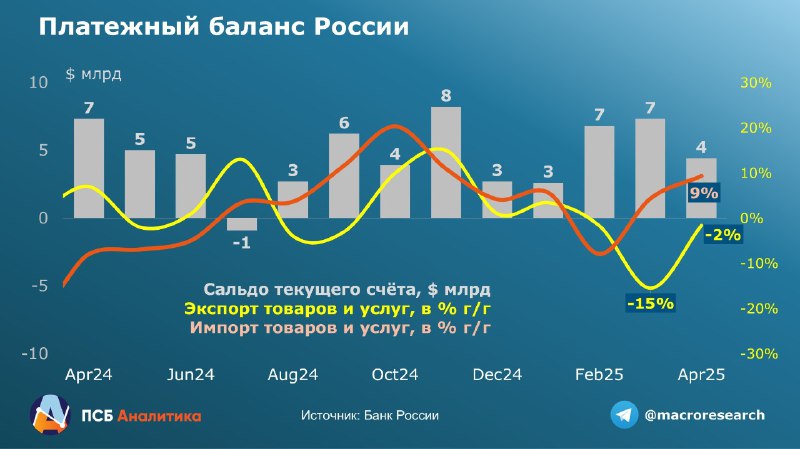 Платежный баланс России

$ млрд

10
5
0
-5
-10

30%
20%
10%
0%
-10%
-20%
-30%

7
5
5
-1
3
6
4
8
3
3
7
7
4

9%
-2%
-15%

Сальдо текущего счёта, $ млрд
Экспорт товаров и услуг, в % г/г
Импорт товаров и услуг, в % г/г

Apr24
Jun24
Aug24
Oct24
Dec24
Feb25
Apr25

ПСБ Аналитика
Источник: Банк России
@macroresearch